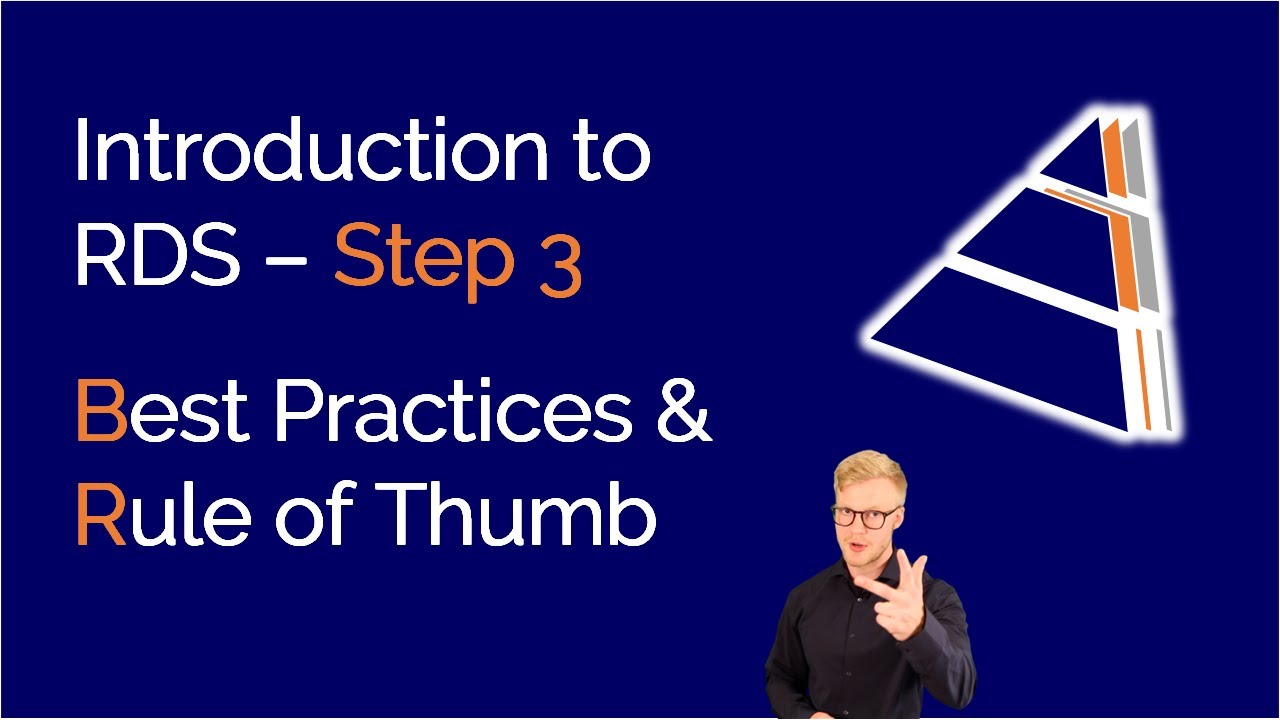 Introduction to RDS – Step 3

Best Practices & Rule of Thumb